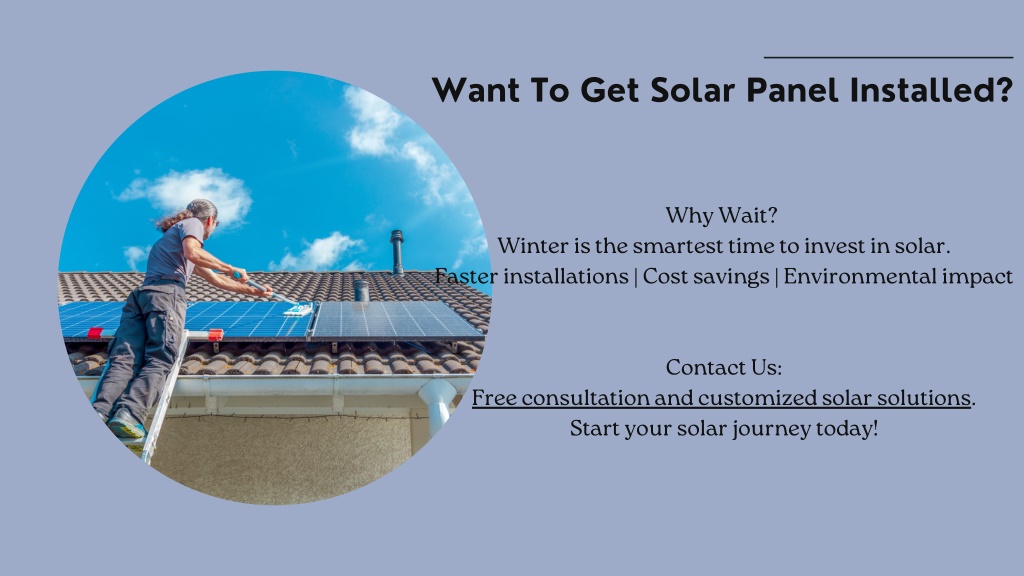 Want To Get Solar Panel Installed?

Why Wait?
Winter is the smartest time to invest in solar.
Faster installations | Cost savings | Environmental impact

Contact Us:
Free consultation and customized solar solutions.
Start your solar journey today!